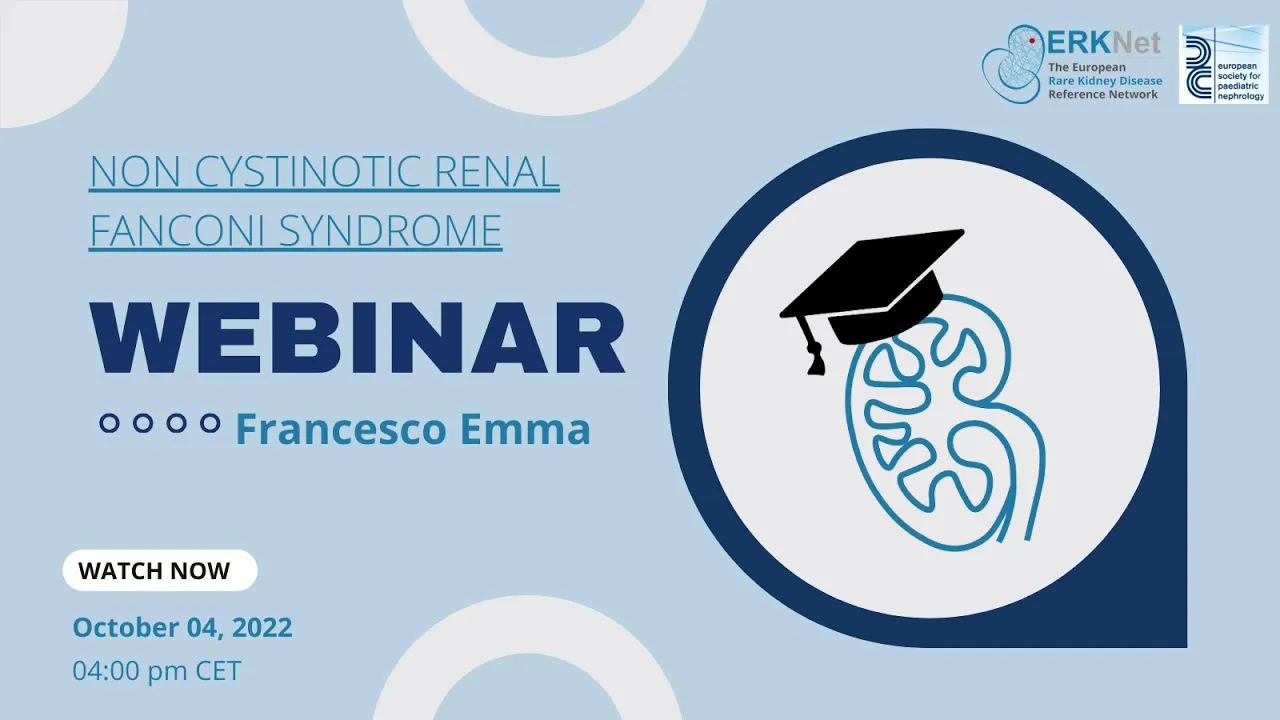 ERKNet
The European
Rare Kidney Disease
Reference Network

european society for paediatric nephrology

NON CYSTINOTIC RENAL FANCONI SYNDROME

WEBINAR

Francesco Emma

WATCH NOW

October 04, 2022
04:00 pm CET